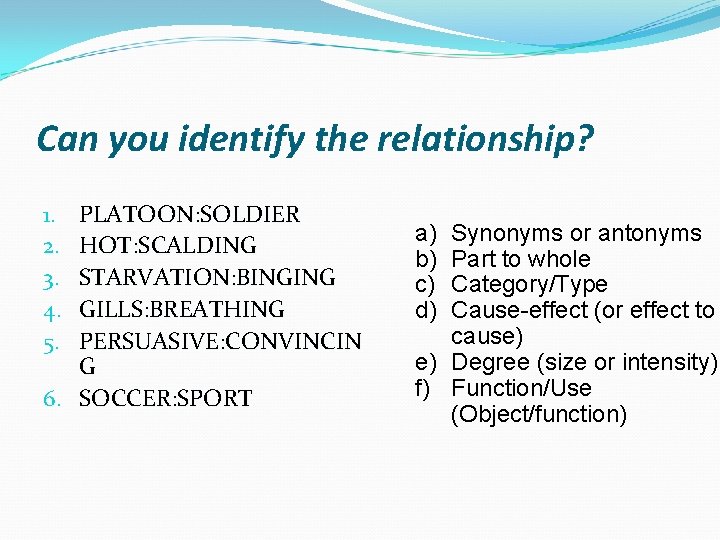 Can you identify the relationship?

1. PLATOON:SOLDIER
2. HOT:SCALDING
3. STARVATION:BINGING
4. GILLS:BREATHING
5. PERSUASIVE:CONVINCING
6. SOCCER:SPORT

a) Synonyms or antonyms
b) Part to whole
c) Category/Type
d) Cause-effect (or effect to cause)
e) Degree (size or intensity)
f) Function/Use (Object/function)